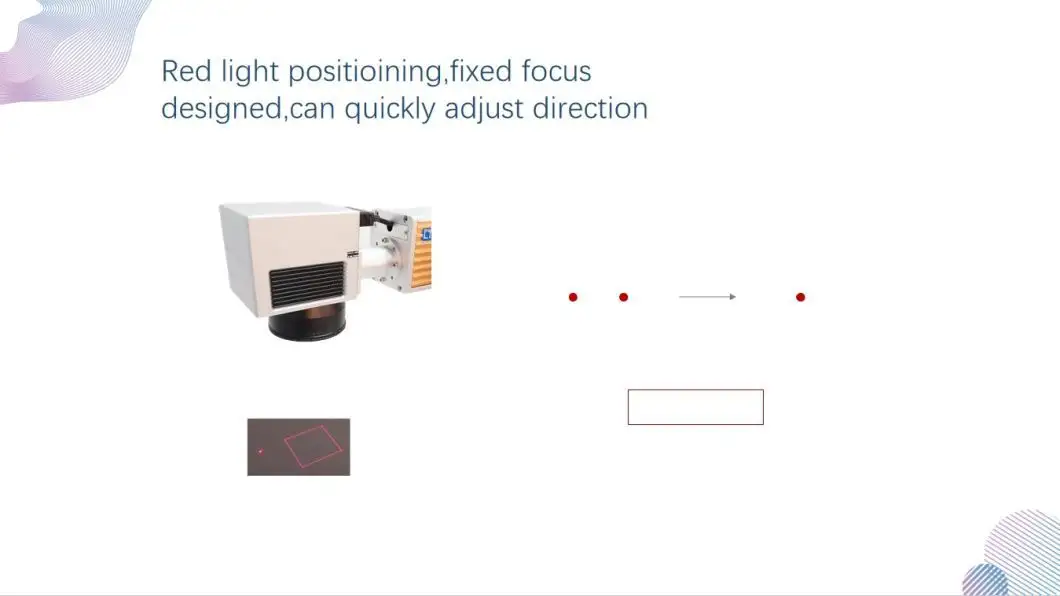 Red light positioining,fixed focus designed,can quickly adjust direction